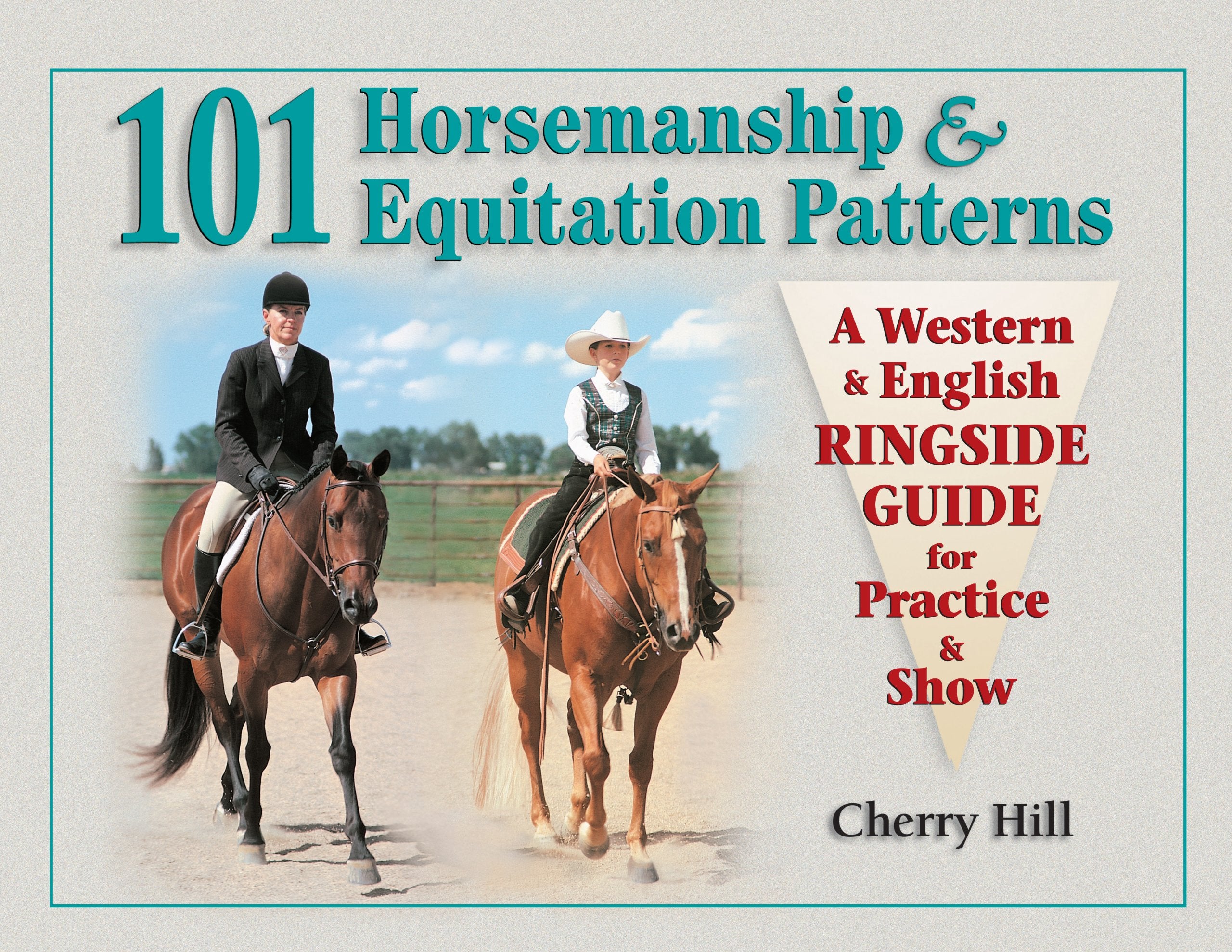 101 Horsemanship & Equitation Patterns

A Western & English RINGSIDE GUIDE for Practice & Show

Cherry Hill